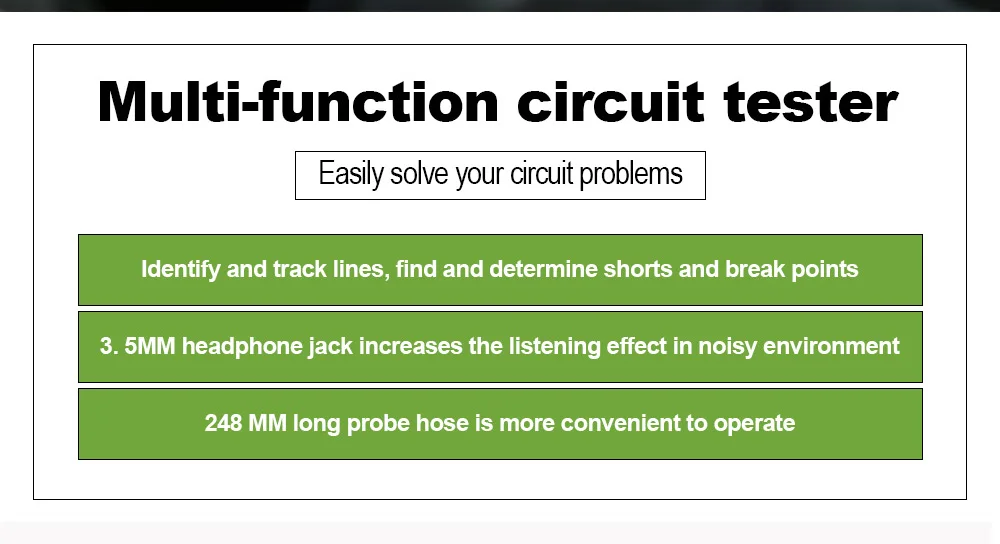 Multi-function circuit tester

Easily solve your circuit problems

Identify and track lines, find and determine shorts and break points

3. 5MM headphone jack increases the listening effect in noisy environment

248 MM long probe hose is more convenient to operate